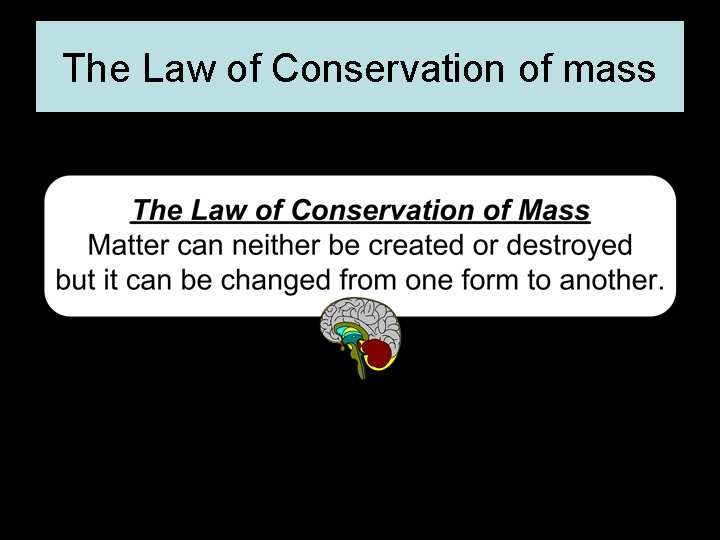 The Law of Conservation of mass

The Law of Conservation of Mass
Matter can neither be created or destroyed but it can be changed from one form to another.